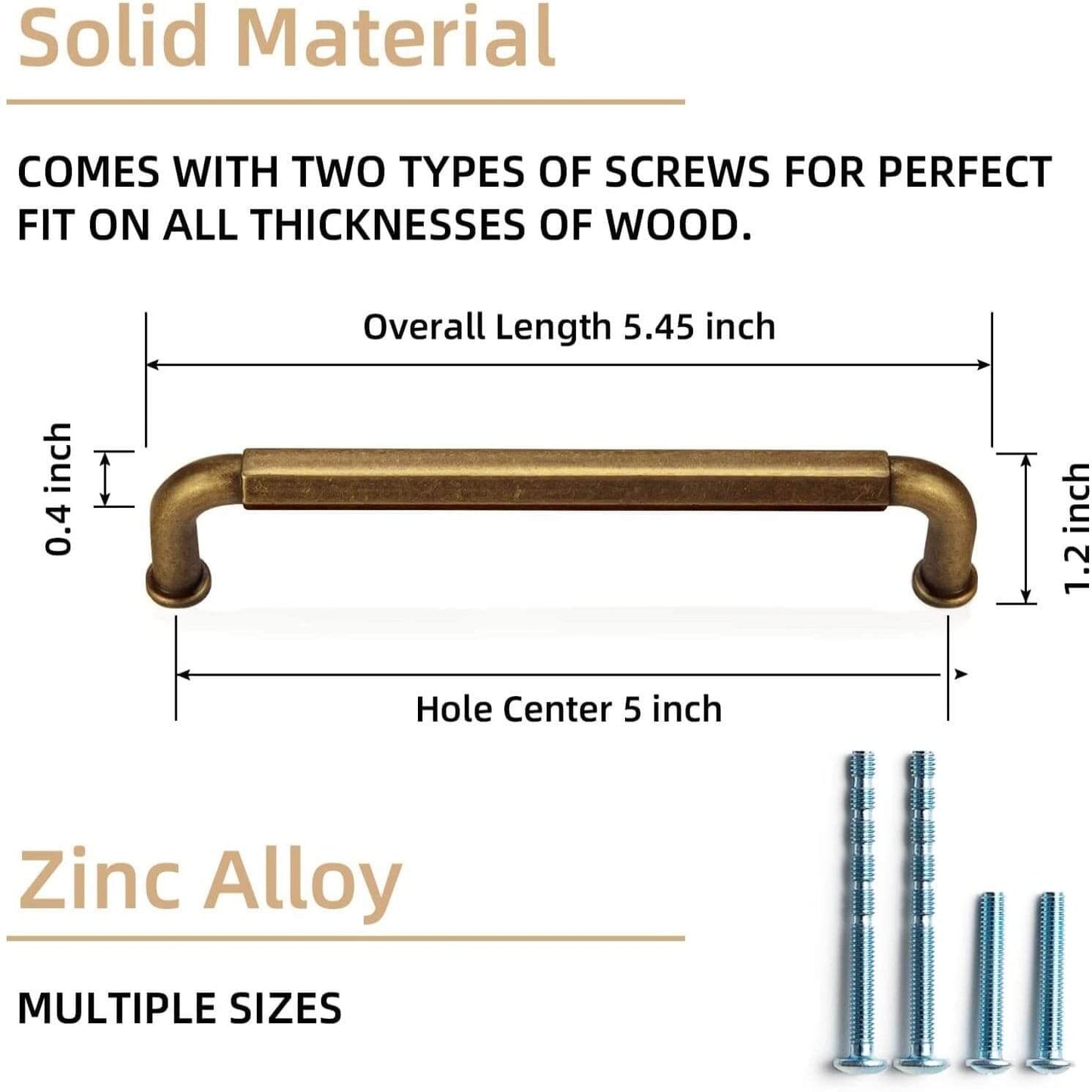 Solid Material

COMES WITH TWO TYPES OF SCREWS FOR PERFECT FIT ON ALL THICKNESSES OF WOOD.

Overall Length 5.45 inch

0.4 inch

1.2 inch

Hole Center 5 inch

Zinc Alloy

MULTIPLE SIZES